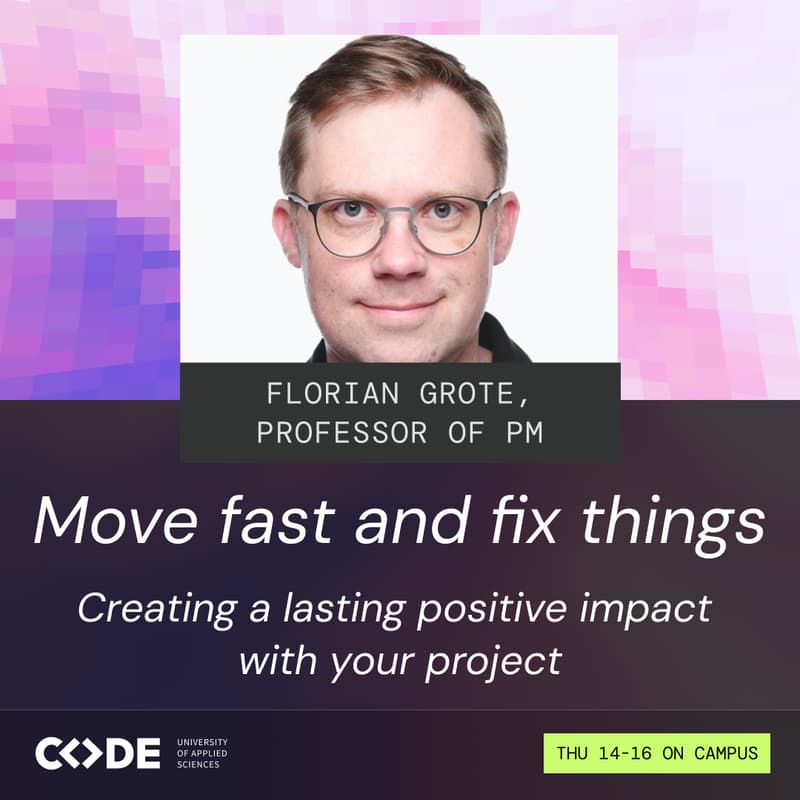 FLORIAN GROTE,
PROFESSOR OF PM

Move fast and fix things

Creating a lasting positive impact with your project

CODE UNIVERSITY OF APPLIED SCIENCES

THU 14-16 ON CAMPUS